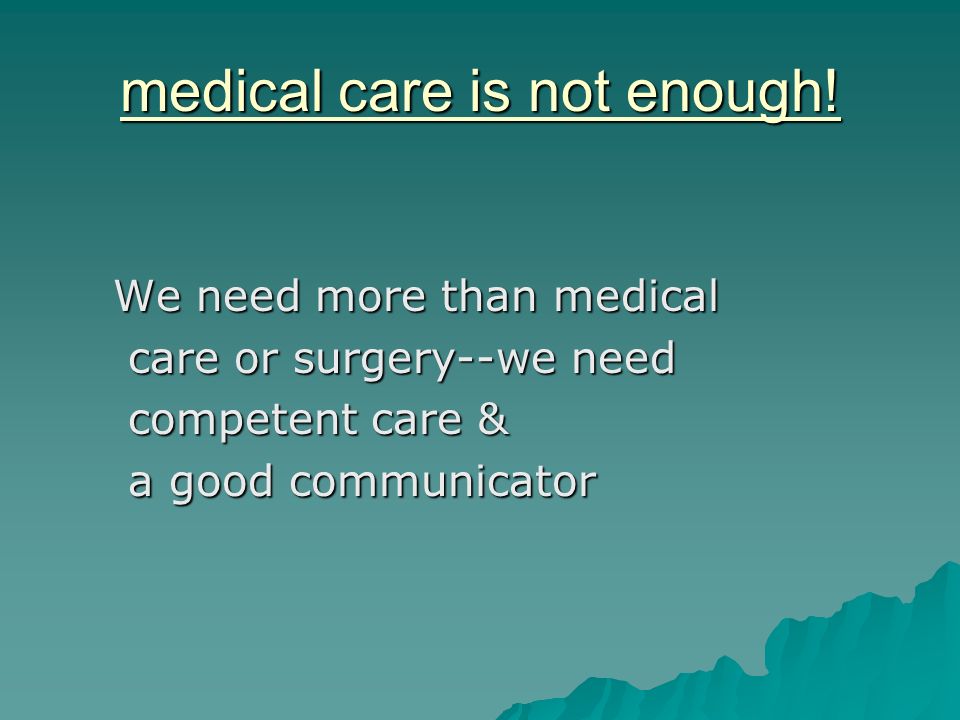 medical care is not enough!

We need more than medical care or surgery--we need competent care & a good communicator